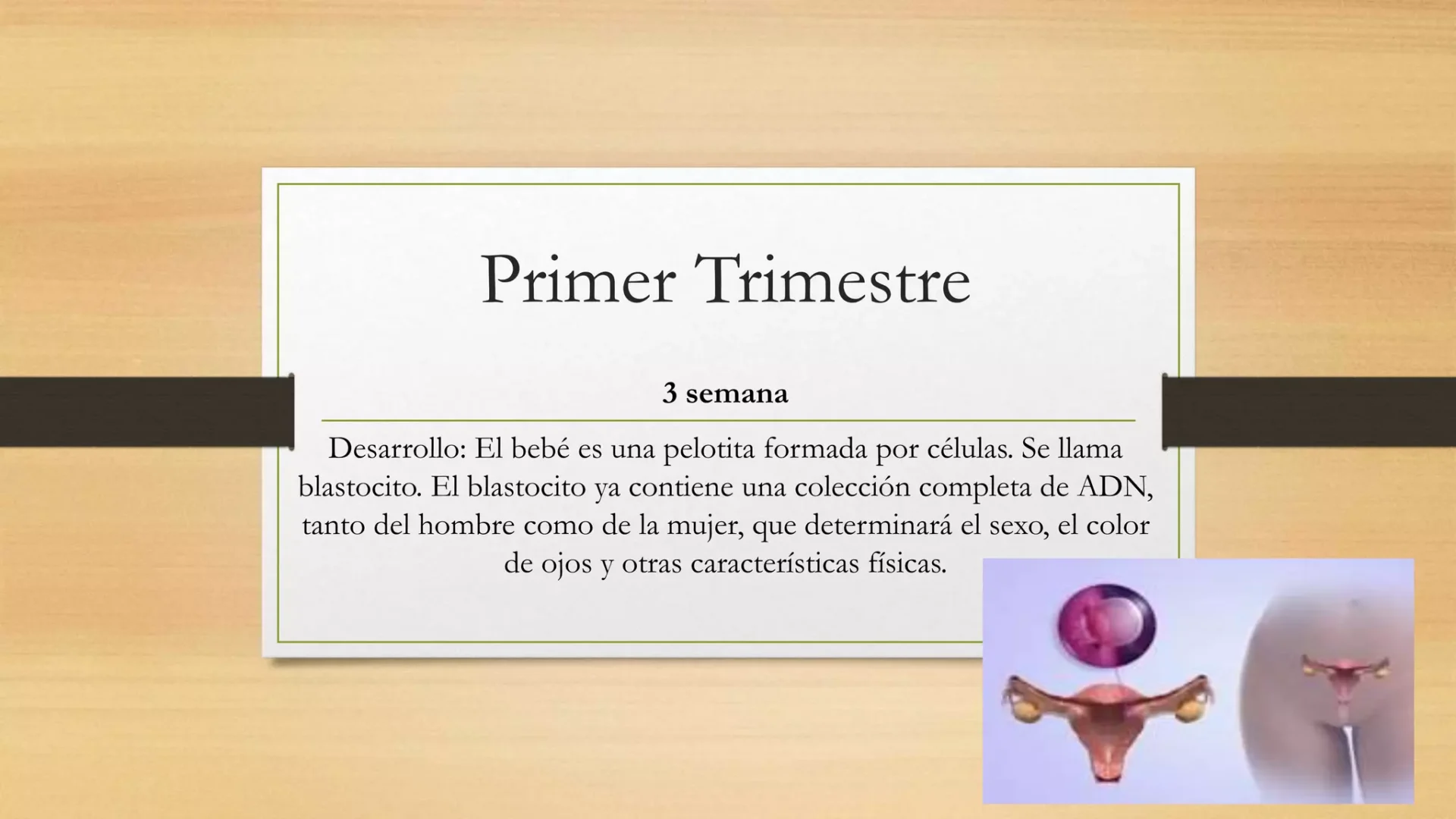 Primer Trimestre

3 semana

Desarrollo: El bebé es una pelotita formada por células. Se llama blastocito. El blastocito ya contiene una colección completa de ADN, tanto del hombre como de la mujer, que determinará el sexo, el color de ojos y otras características físicas.